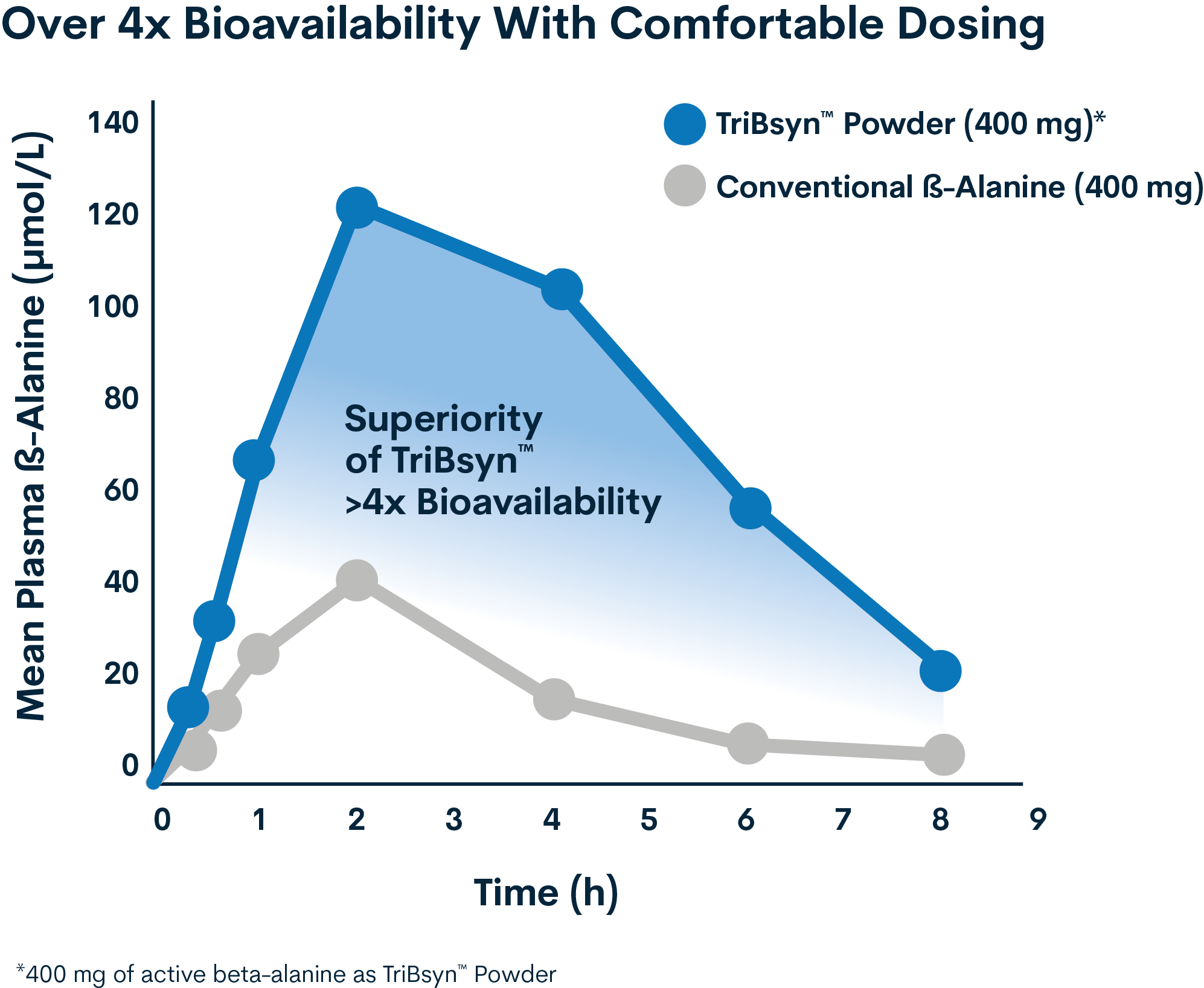 Over 4x Bioavailability With Comfortable Dosing

TriBsyn™ Powder (400 mg)*

Conventional ß-Alanine (400 mg)

Mean Plasma ß-Alanine (µmol/L)

140
120
100
80
60
40
20
0

Superiority of TriBsyn™ >4x Bioavailability

0 1 2 3 4 5 6 7 8 9

Time (h)

*400 mg of active beta-alanine as TriBsyn™ Powder